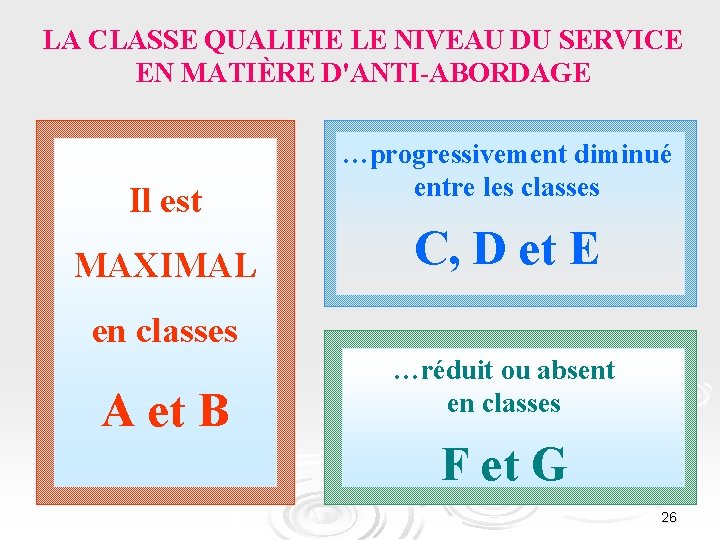 LA CLASSE QUALIFIE LE NIVEAU DU SERVICE EN MATIÈRE D'ANTI-ABORDAGE

Il est

MAXIMAL

en classes

A et B

…progressivement diminué entre les classes

C, D et E

…réduit ou absent en classes

F et G

26